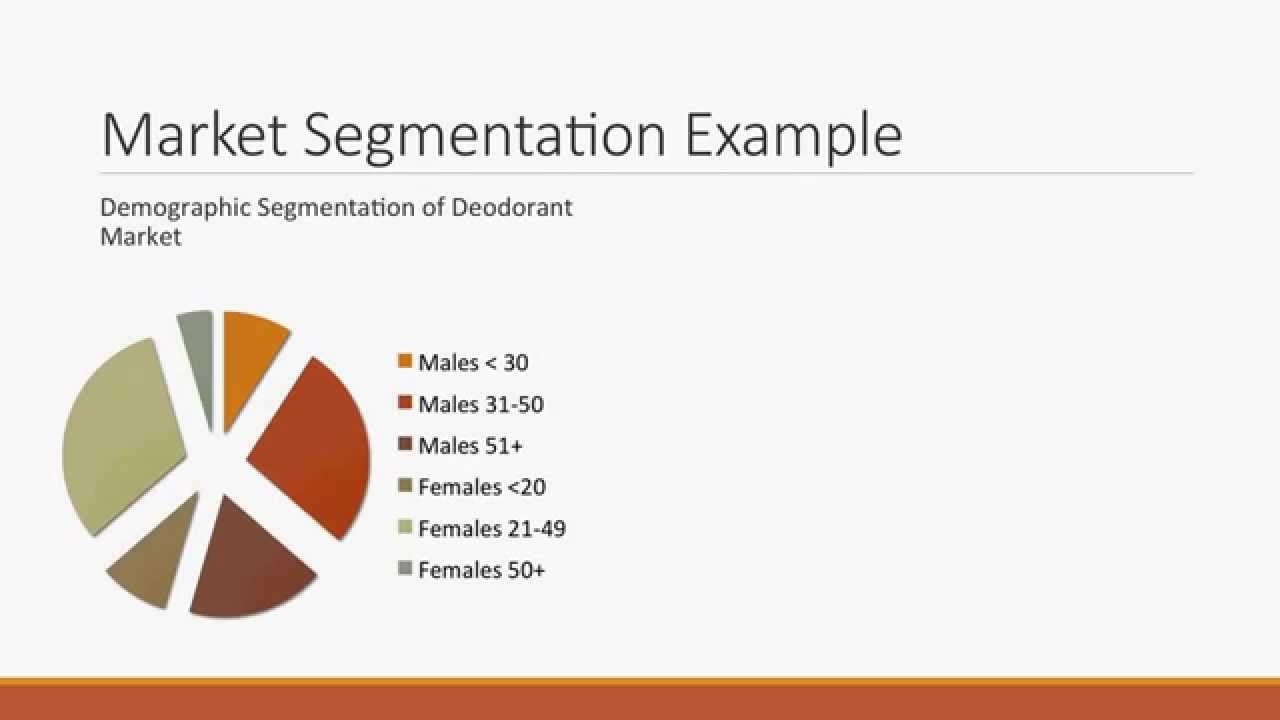 Market Segmentation Example

Demographic Segmentation of Deodorant Market

Males < 30
Males 31-50
Males 51+
Females <20
Females 21-49
Females 50+